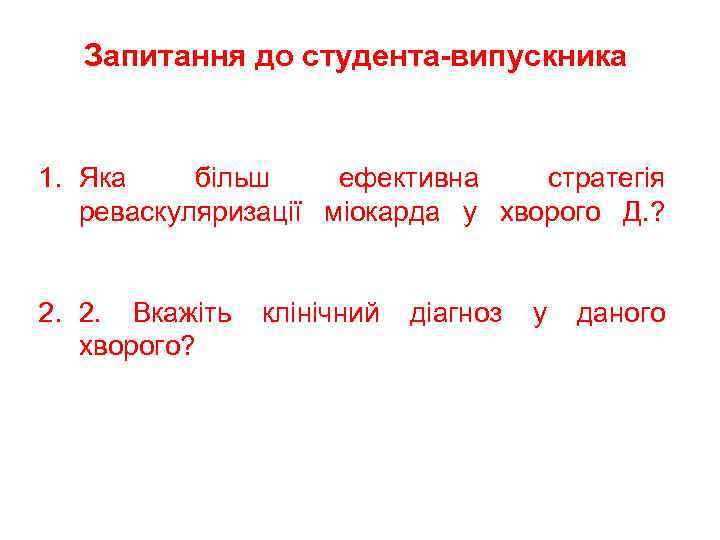 Запитання до студента-випускника

1. Яка більш ефективна стратегія реваскуляризації міокарда у хворого Д.?

2. 2. Вкажіть клінічний діагноз у даного хворого?